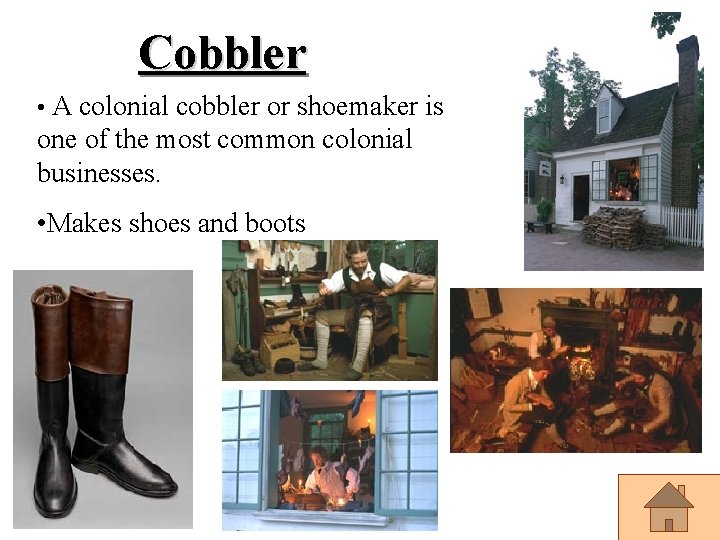 Cobbler

• A colonial cobbler or shoemaker is one of the most common colonial businesses.

•Makes shoes and boots